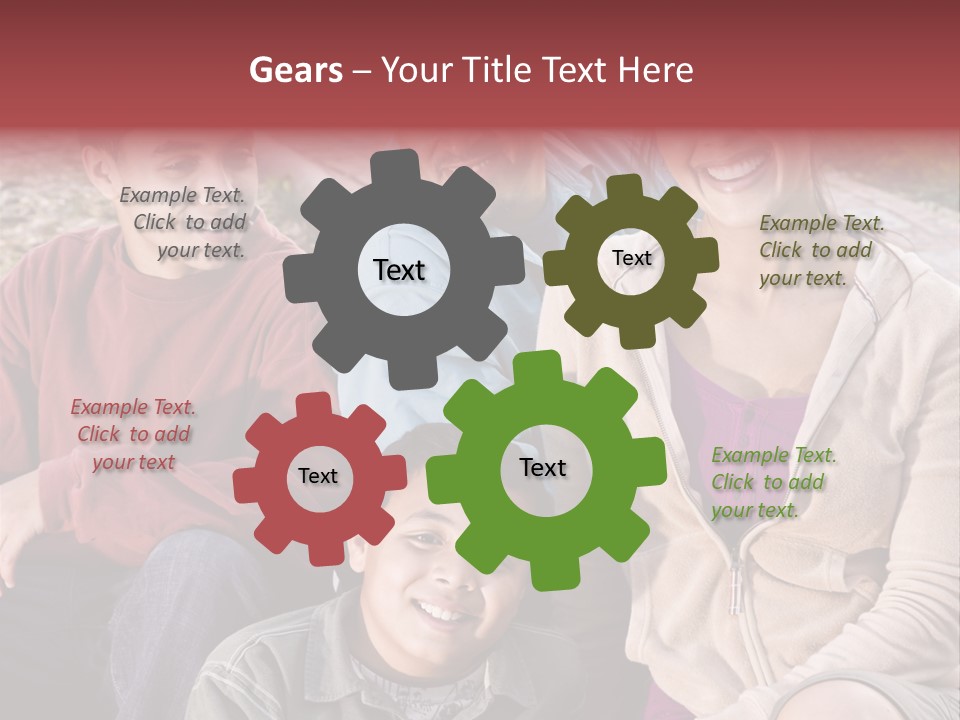 Gears – Your Title Text Here

Example Text. Click to add your text.

Text

Text

Example Text. Click to add your text.

Example Text. Click to add your text

Text

Text

Example Text. Click to add your text.